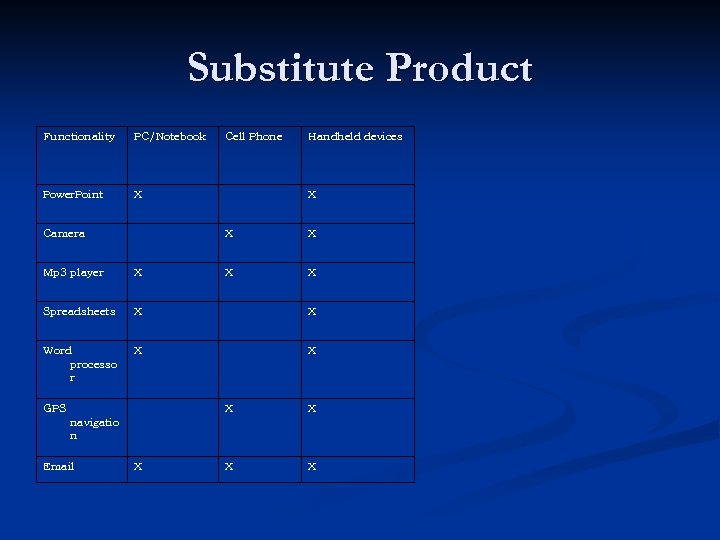 Substitute Product

| Functionality | PC/Notebook | Cell Phone | Handheld devices |
|---|---|---|---|
| PowerPoint | X | | X |
| Camera | | X | X |
| Mp3 player | X | X | X |
| Spreadsheets | X | | X |
| Word processor | X | | X |
| GPS navigation | | X | X |
| Email | X | X | X |